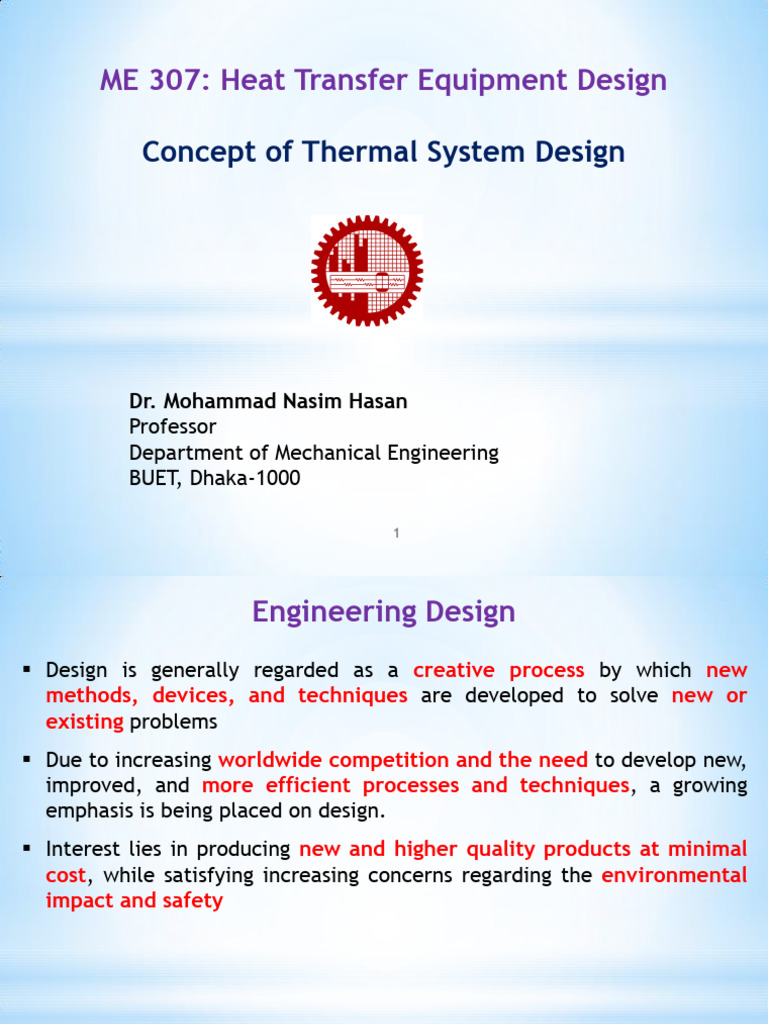 ME 307: Heat Transfer Equipment Design

Concept of Thermal System Design

Dr. Mohammad Nasim Hasan
Professor
Department of Mechanical Engineering
BUET, Dhaka-1000

1

Engineering Design

▪ Design is generally regarded as a creative process by which new methods, devices, and techniques are developed to solve new or existing problems

▪ Due to increasing worldwide competition and the need to develop new, improved, and more efficient processes and techniques, a growing emphasis is being placed on design.

▪ Interest lies in producing new and higher quality products at minimal cost, while satisfying increasing concerns regarding the environmental impact and safety